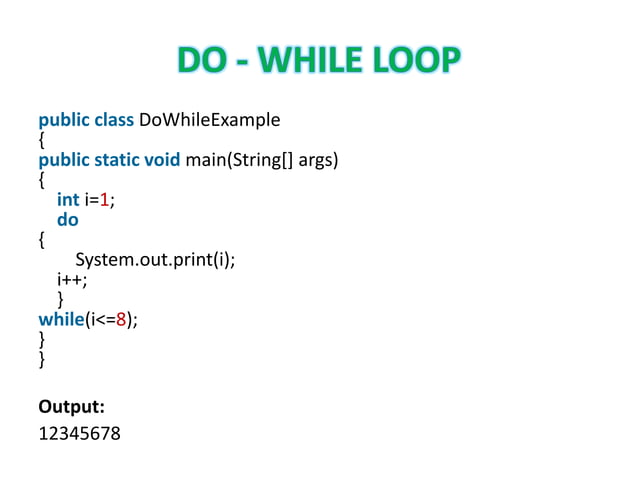 DO - WHILE LOOP

public class DoWhileExample
{
public static void main(String[] args)
{
  int i=1;
  do
{
    System.out.print(i);
  i++;
  }
while(i<=8);
}
}

Output:
12345678